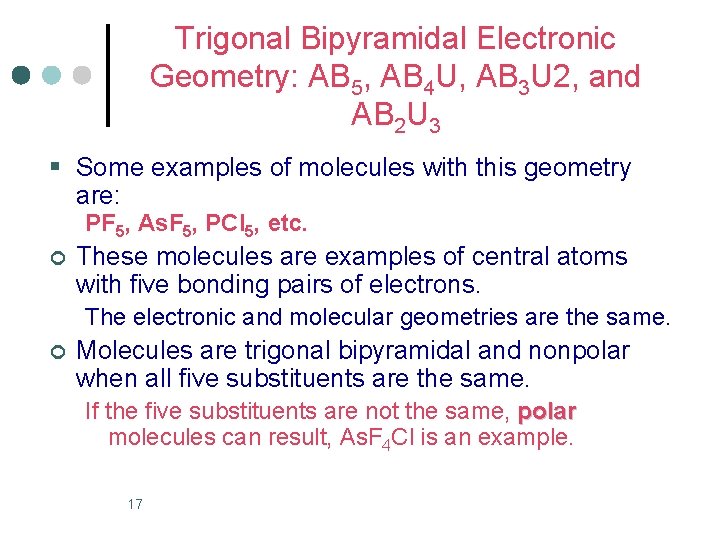 Trigonal Bipyramidal Electronic Geometry: $AB_5$, $AB_4U$, $AB_3U2$, and $AB_2U_3$

Some examples of molecules with this geometry are:
$PF_5$, $AsF_5$, $PCl_5$, etc.

These molecules are examples of central atoms with five bonding pairs of electrons.
The electronic and molecular geometries are the same.

Molecules are trigonal bipyramidal and nonpolar when all five substituents are the same.
If the five substituents are not the same, polar molecules can result, $AsF_4Cl$ is an example.

17